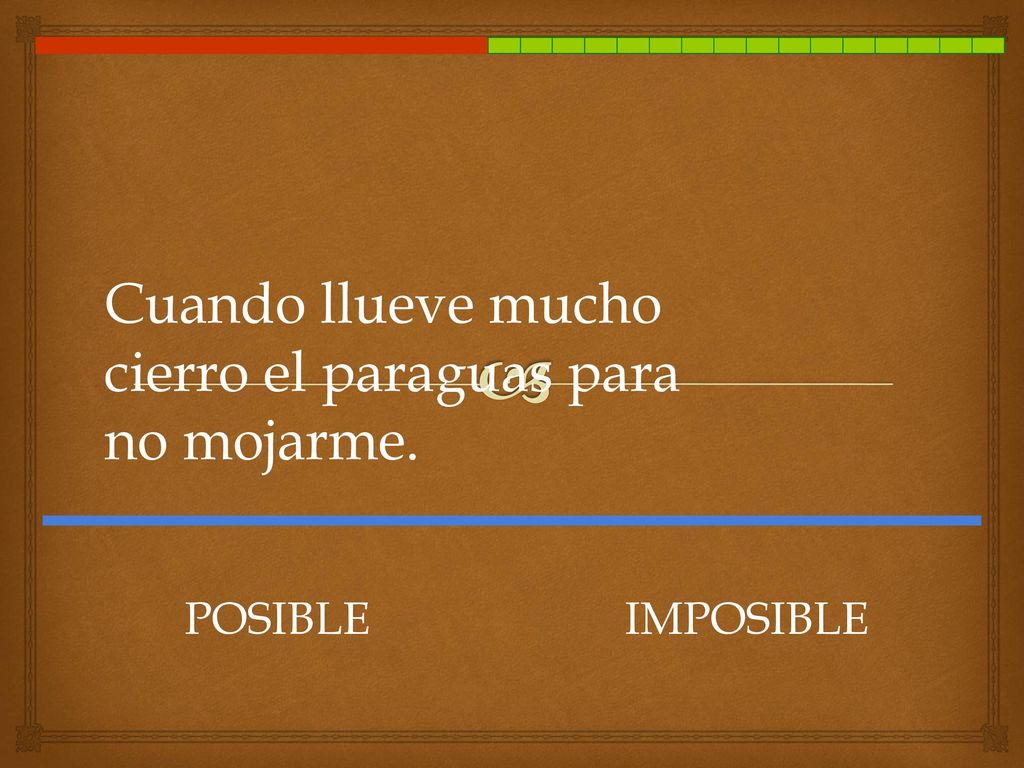 Cuando llueve mucho cierro el paraguas para no mojarme.

POSIBLE

IMPOSIBLE